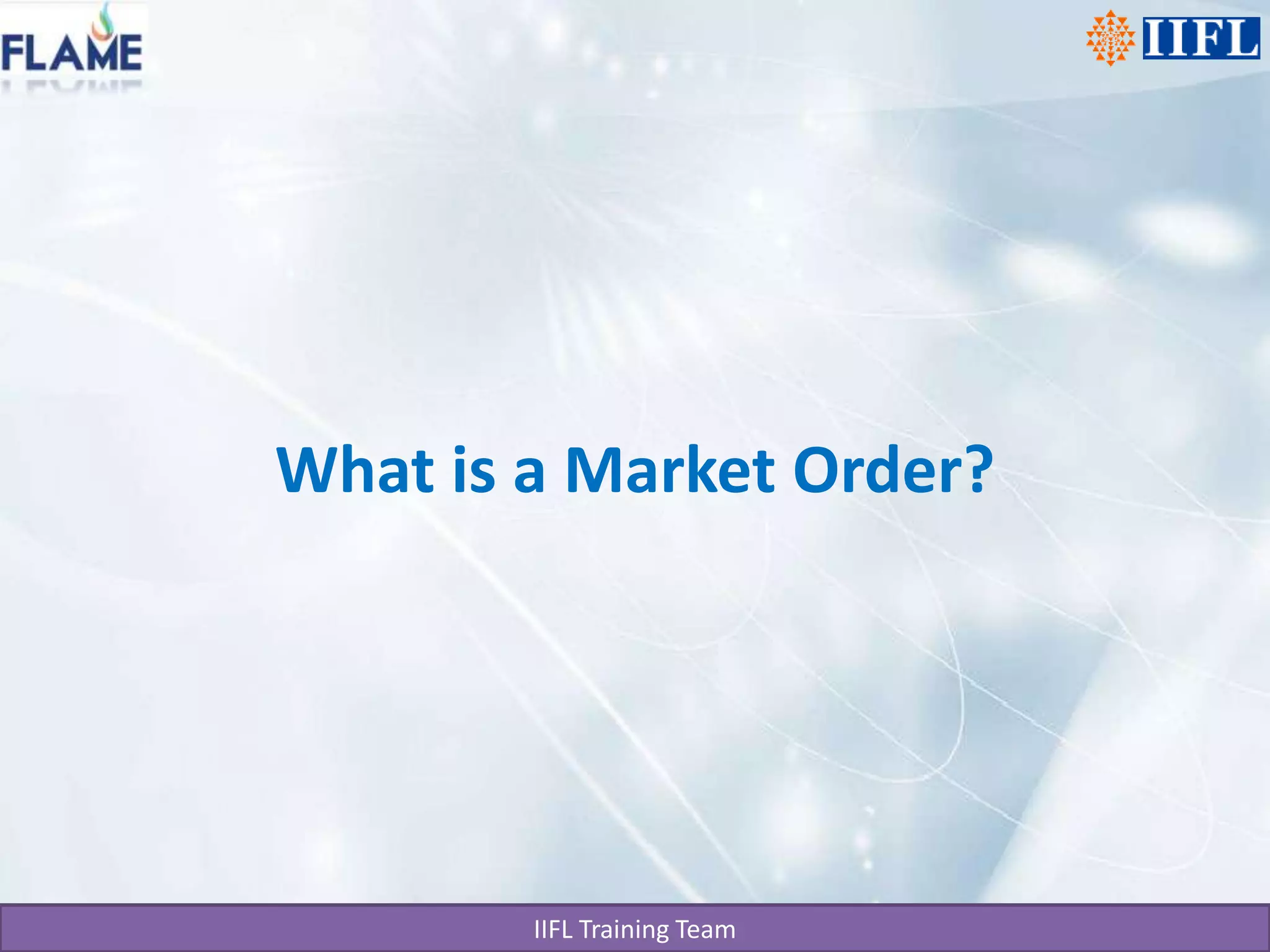 FLAME

IIFL

What is a Market Order?

IIFL Training Team